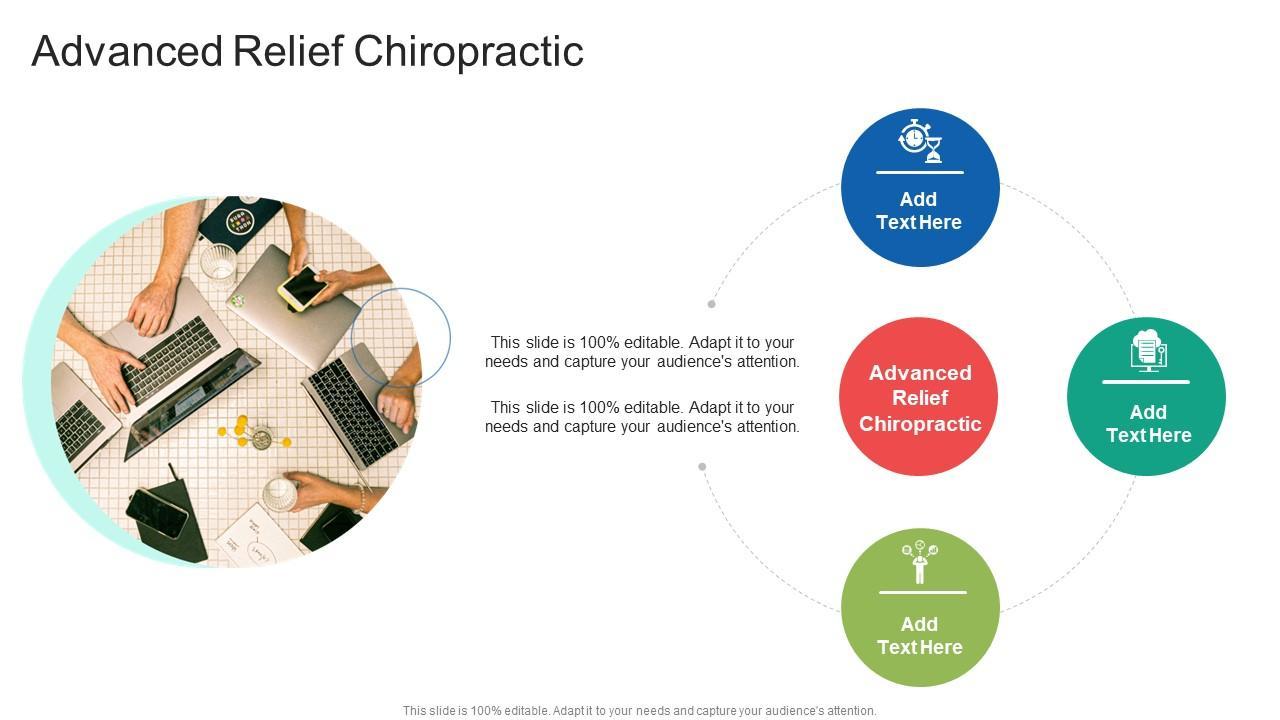 Advanced Relief Chiropractic

This slide is 100% editable. Adapt it to your needs and capture your audience's attention.

This slide is 100% editable. Adapt it to your needs and capture your audience's attention.

Add Text Here

Advanced Relief Chiropractic

Add Text Here

Add Text Here

This slide is 100% editable. Adapt it to your needs and capture your audience's attention.